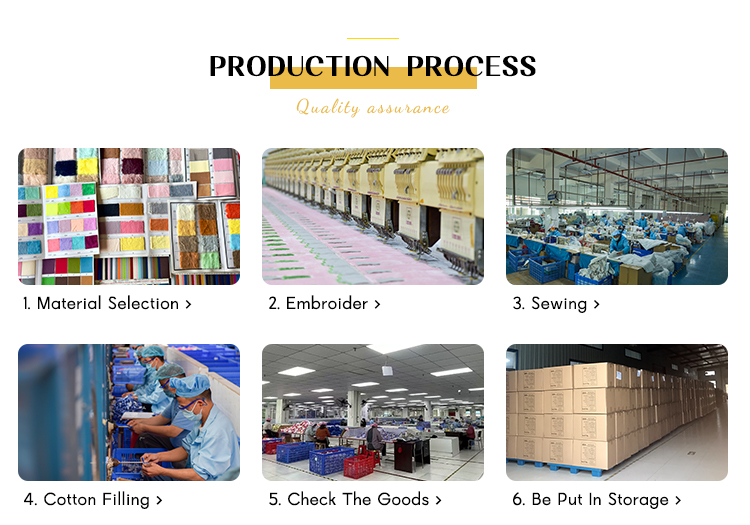 PRODUCTION PROCESS

Quality assurance

1. Material Selection >

2. Embroider >

3. Sewing >

4. Cotton Filling >

5. Check The Goods >

6. Be Put In Storage >